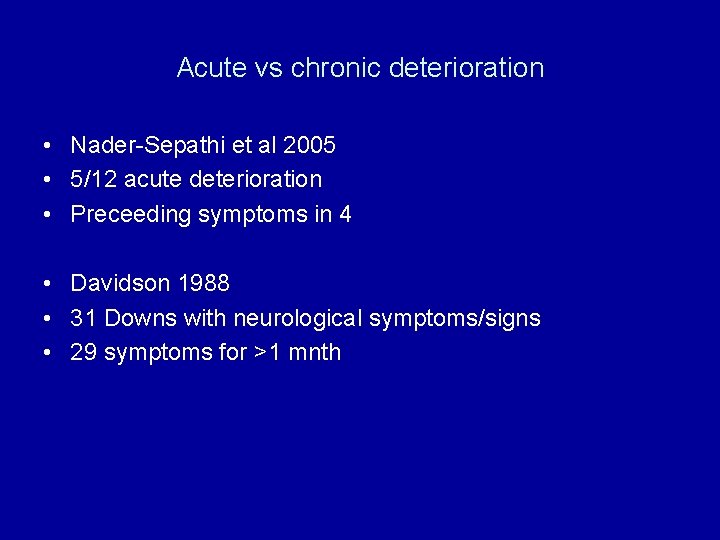 Acute vs chronic deterioration

• Nader-Sepathi et al 2005
• 5/12 acute deterioration
• Preceeding symptoms in 4

• Davidson 1988
• 31 Downs with neurological symptoms/signs
• 29 symptoms for >1 mnth